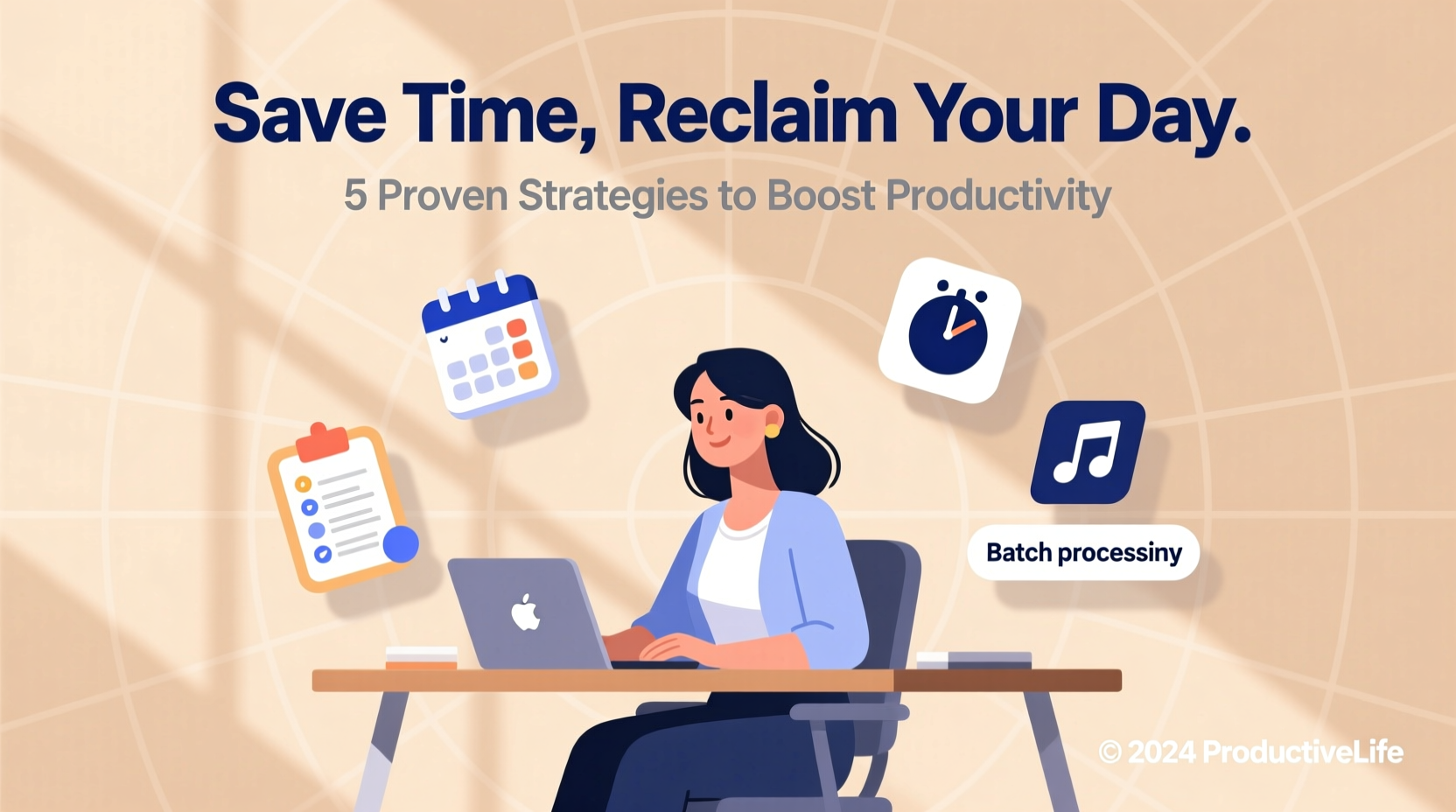 Save Time, Reclaim Your Day.

5 Proven Strategies to Boost Productivity

Batch processiny

© 2024 ProductiveLife